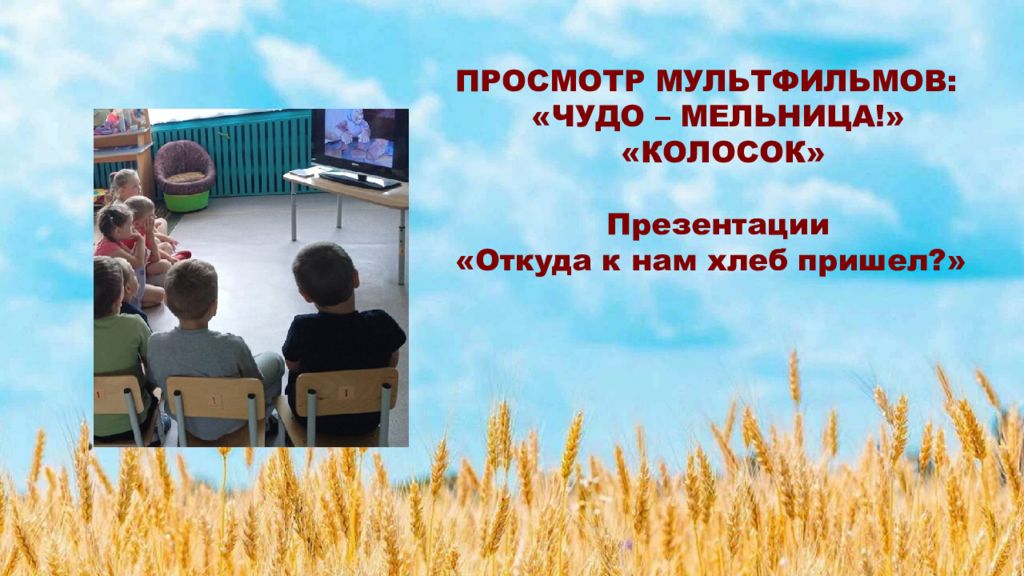 ПРОСМОТР МУЛЬТФИЛЬМОВ:
«ЧУДО – МЕЛЬНИЦА!»
«КОЛОСОК»

Презентации
«Откуда к нам хлеб пришел?»